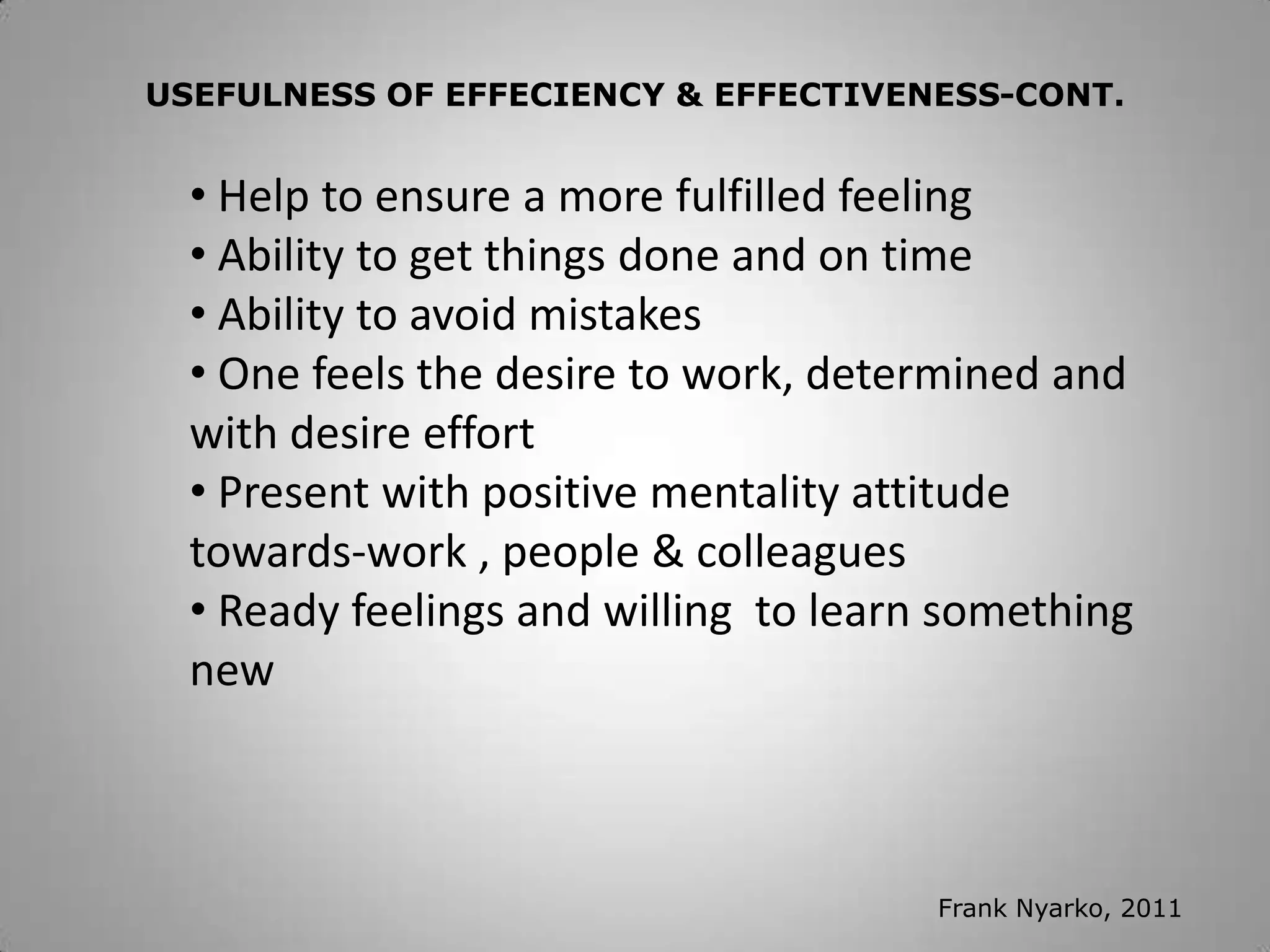 USEFULNESS OF EFFECIENCY & EFFECTIVENESS-CONT.

• Help to ensure a more fulfilled feeling
• Ability to get things done and on time
• Ability to avoid mistakes
• One feels the desire to work, determined and with desire effort
• Present with positive mentality attitude towards-work , people & colleagues
• Ready feelings and willing to learn something new

Frank Nyarko, 2011